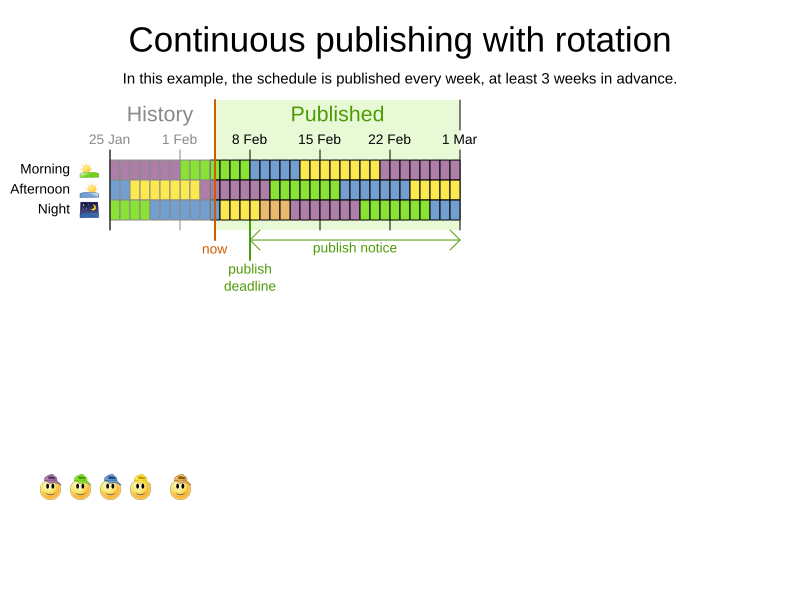 Continuous publishing with rotation

In this example, the schedule is published every week, at least 3 weeks in advance.

History

Published

25 Jan

1 Feb

8 Feb

15 Feb

22 Feb

1 Mar

Morning

Afternoon

Night

now

publish deadline

publish notice